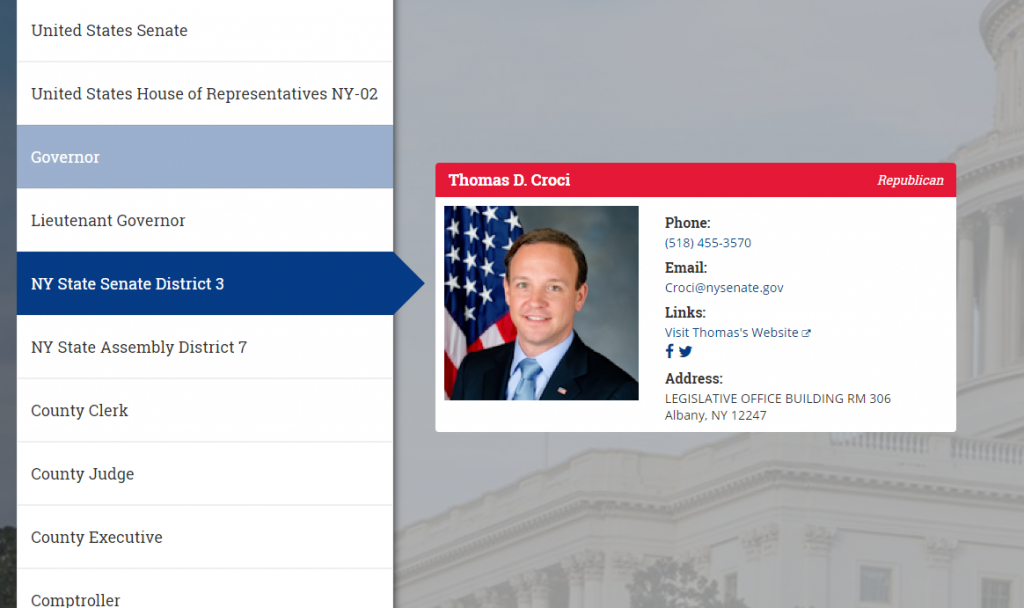 United States Senate

United States House of Representatives NY-02

Governor

Lieutenant Governor

NY State Senate District 3

NY State Assembly District 7

County Clerk

County Judge

County Executive

Comptroller

Thomas D. Croci

Republican

Phone:
(518) 455-3570

Email:
Croci@nysenate.gov

Links:
Visit Thomas's Website

Address:
LEGISLATIVE OFFICE BUILDING RM 306
Albany, NY 12247